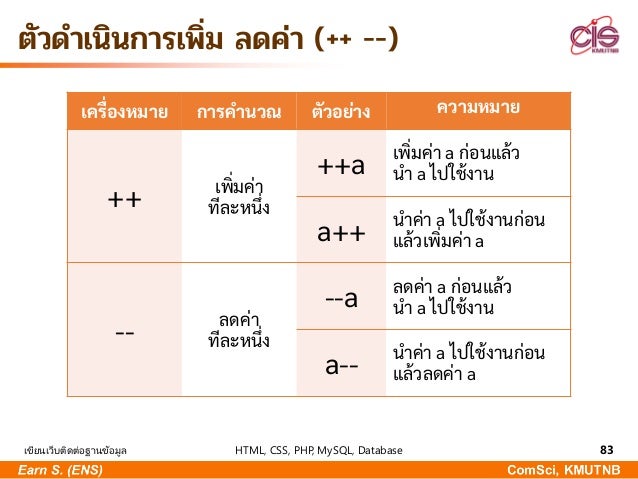 ตัวดำเนินการเพิ่ม ลดค่า (++ --)

CIS KMUTNB

| เครื่องหมาย | การคำนวณ | ตัวอย่าง | ความหมาย |
|---|---|---|---|
| ++ | เพิ่มค่า ทีละหนึ่ง | ++a | เพิ่มค่า a ก่อนแล้ว นำ a ไปใช้งาน |
| | | a++ | นำค่า a ไปใช้งานก่อน แล้วเพิ่มค่า a |
| -- | ลดค่า ทีละหนึ่ง | --a | ลดค่า a ก่อนแล้ว นำ a ไปใช้งาน |
| | | a-- | นำค่า a ไปใช้งานก่อน แล้วลดค่า a |

เขียนเว็บติดต่อฐานข้อมูล HTML, CSS, PHP, MySQL, Database 83

Earn S. (ENS) ComSci, KMUTNB